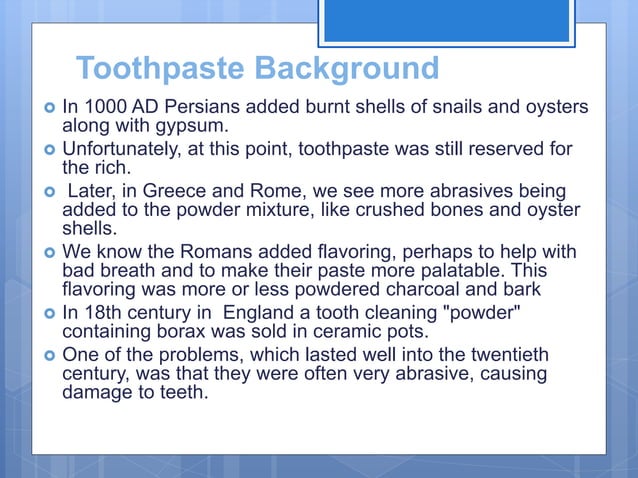 Toothpaste Background

In 1000 AD Persians added burnt shells of snails and oysters along with gypsum.

Unfortunately, at this point, toothpaste was still reserved for the rich.

Later, in Greece and Rome, we see more abrasives being added to the powder mixture, like crushed bones and oyster shells.

We know the Romans added flavoring, perhaps to help with bad breath and to make their paste more palatable. This flavoring was more or less powdered charcoal and bark

In 18th century in England a tooth cleaning "powder" containing borax was sold in ceramic pots.

One of the problems, which lasted well into the twentieth century, was that they were often very abrasive, causing damage to teeth.